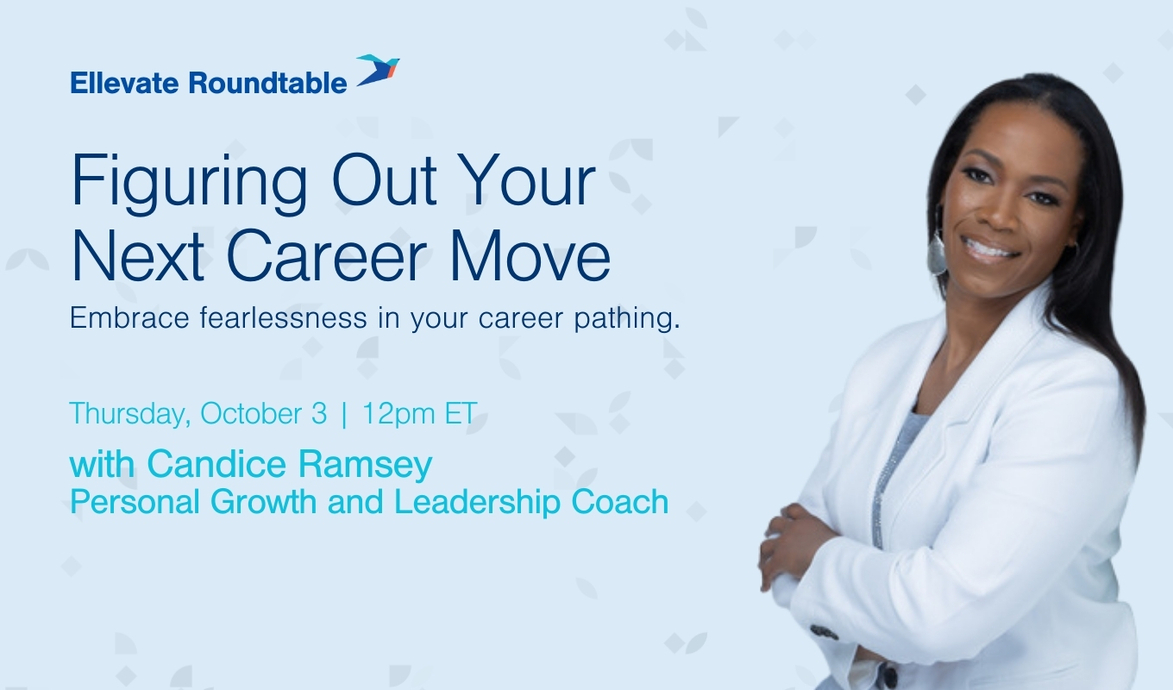 Ellevate Roundtable

Figuring Out Your Next Career Move

Embrace fearlessness in your career pathing.

Thursday, October 3 | 12pm ET

with Candice Ramsey
Personal Growth and Leadership Coach